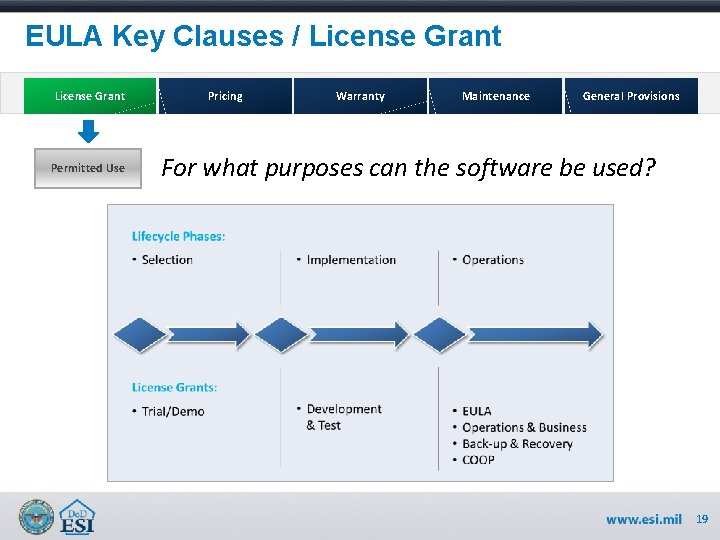 EULA Key Clauses / License Grant

License Grant
Pricing
Warranty
Maintenance
General Provisions

Permitted Use

For what purposes can the software be used?

Lifecycle Phases:
• Selection
• Implementation
• Operations

License Grants:
• Trial/Demo
• Development & Test
• EULA
• Operations & Business
• Back-up & Recovery
• COOP

DoD ESI

www.esi.mil 19